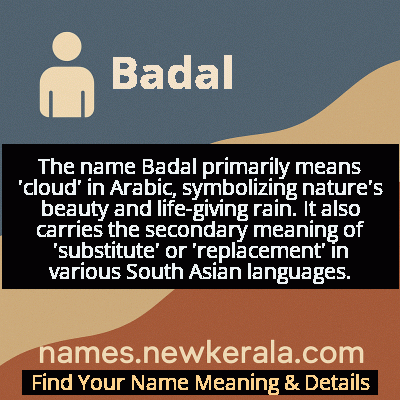 Badal

The name Badal primarily means 'cloud' in Arabic, symbolizing nature's beauty and life-giving rain. It also carries the secondary meaning of 'substitute' or 'replacement' in various South Asian languages.

names.newkerala.com

Find Your Name Meaning & Details